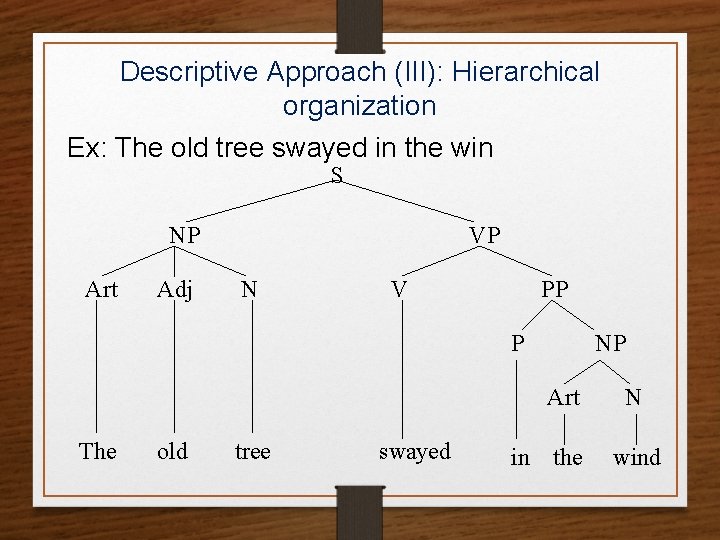 Descriptive Approach (III): Hierarchical organization

Ex: The old tree swayed in the win

S
NP
VP
Art
Adj
N
V
PP
P
NP
Art
N
The
old
tree
swayed
in
the
wind